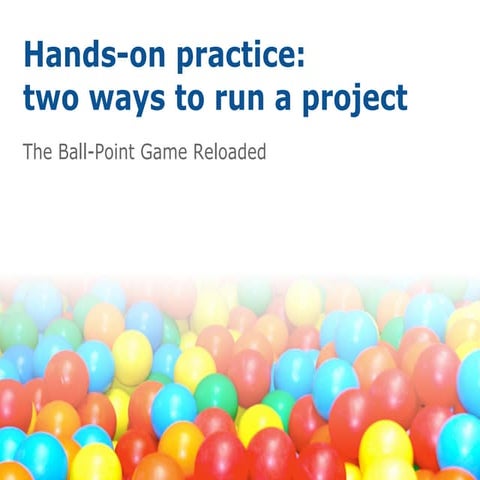 Hands-on practice:
two ways to run a project

The Ball-Point Game Reloaded